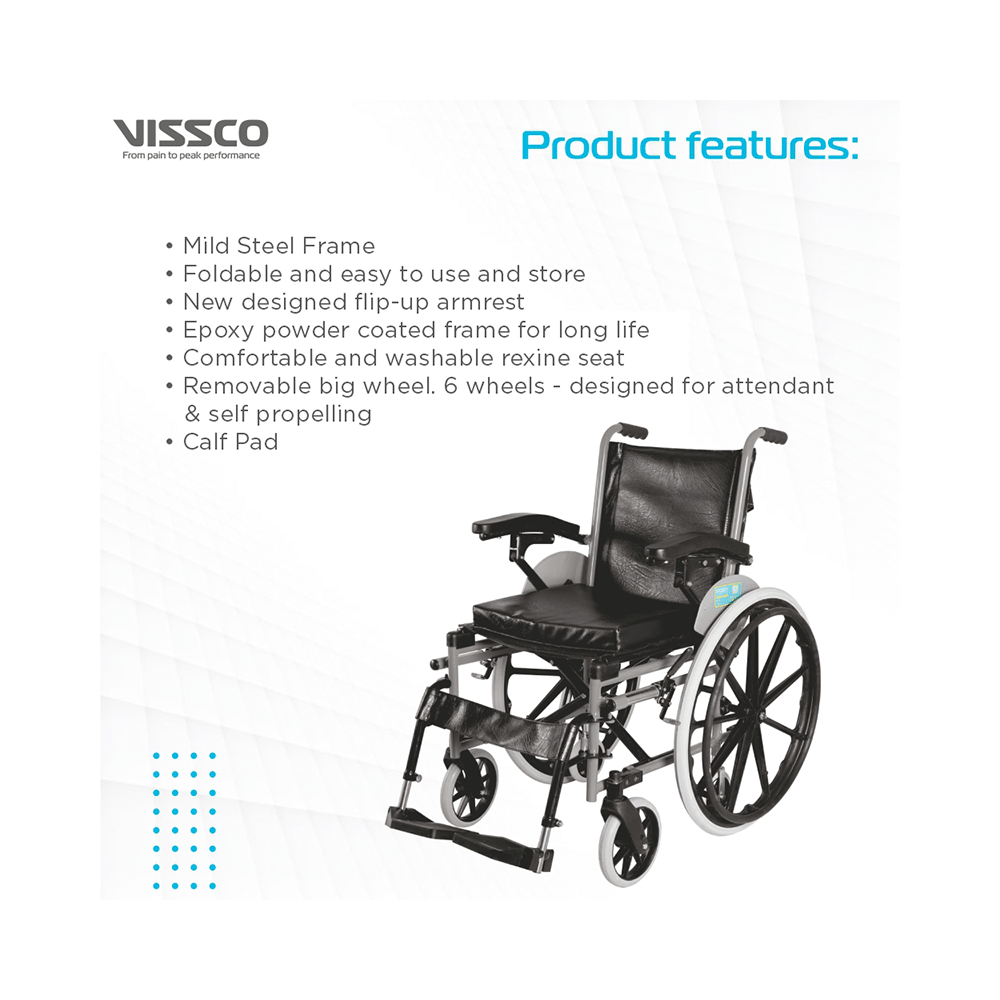 VISSCO
From pain to peak performance

Product features:

• Mild Steel Frame
• Foldable and easy to use and store
• New designed flip-up armrest
• Epoxy powder coated frame for long life
• Comfortable and washable rexine seat
• Removable big wheel. 6 wheels - designed for attendant & self propelling
• Calf Pad